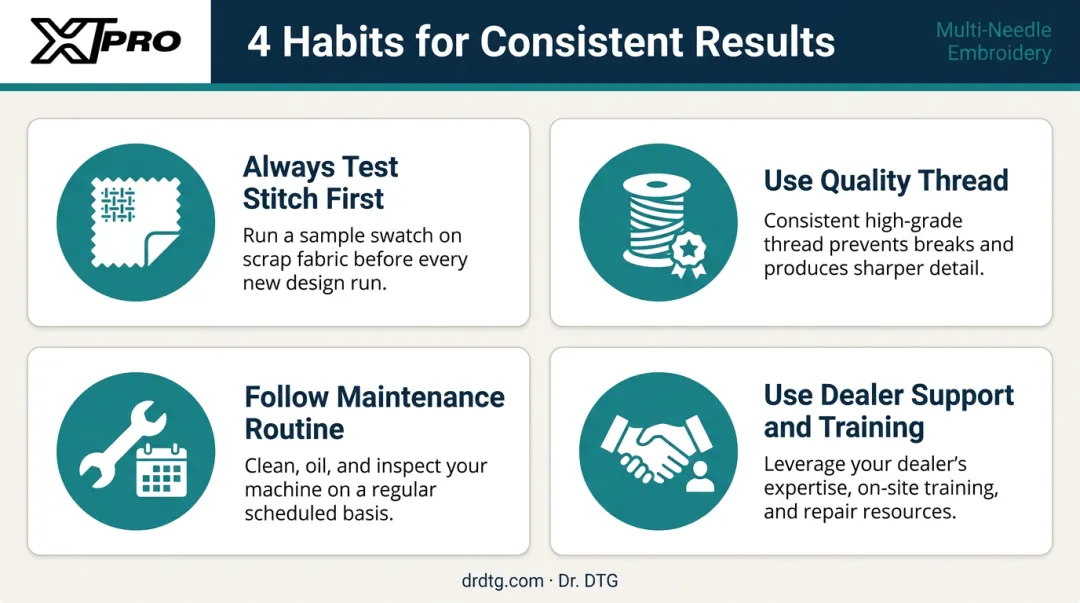 XTPRO

4 Habits for Consistent Results

Multi-Needle Embroidery

Always Test Stitch First

Run a sample swatch on scrap fabric before every new design run.

Use Quality Thread

Consistent high-grade thread prevents breaks and produces sharper detail.

Follow Maintenance Routine

Clean, oil, and inspect your machine on a regular scheduled basis.

Use Dealer Support and Training

Leverage your dealer's expertise, on-site training, and repair resources.

drdtg.com · Dr. DTG